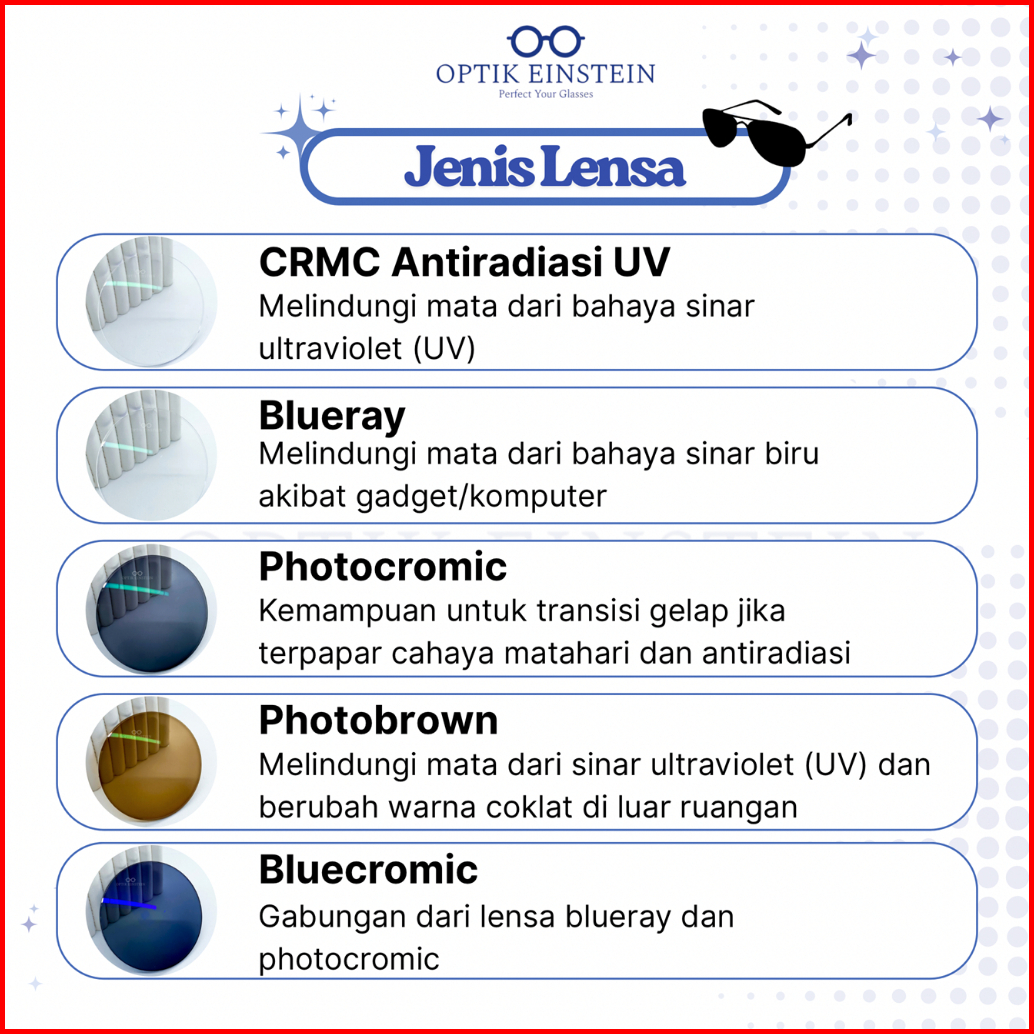 OPTIK EINSTEIN
Perfect Your Glasses

Jenis Lensa

CRMC Antiradiasi UV
Melindungi mata dari bahaya sinar ultraviolet (UV)

Blueray
Melindungi mata dari bahaya sinar biru akibat gadget/komputer

Photocromic
Kemampuan untuk transisi gelap jika terpapar cahaya matahari dan antiradiasi

Photobrown
Melindungi mata dari sinar ultraviolet (UV) dan berubah warna coklat di luar ruangan

Bluecromic
Gabungan dari lensa blueray dan photocromic